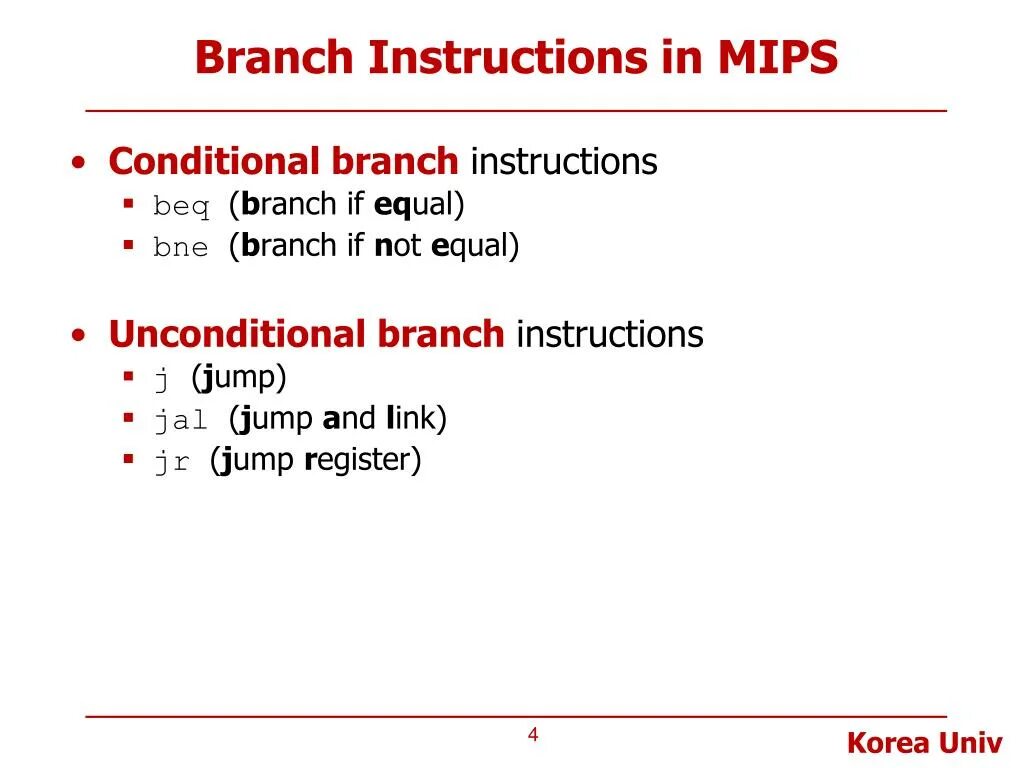 Branch Instructions in MIPS

• Conditional branch instructions
  ▪ beq (branch if equal)
  ▪ bne (branch if not equal)

• Unconditional branch instructions
  ▪ j (jump)
  ▪ jal (jump and link)
  ▪ jr (jump register)

4

Korea Univ